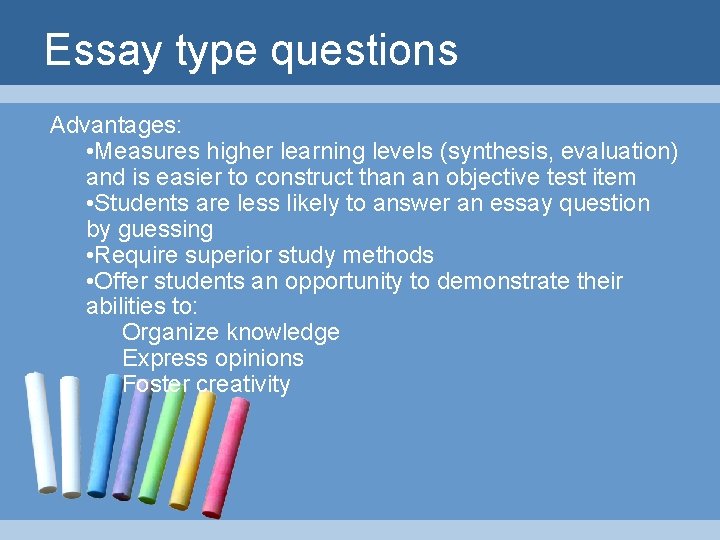 Essay type questions

Advantages:

•Measures higher learning levels (synthesis, evaluation) and is easier to construct than an objective test item

•Students are less likely to answer an essay question by guessing

•Require superior study methods

•Offer students an opportunity to demonstrate their abilities to:

Organize knowledge

Express opinions

Foster creativity